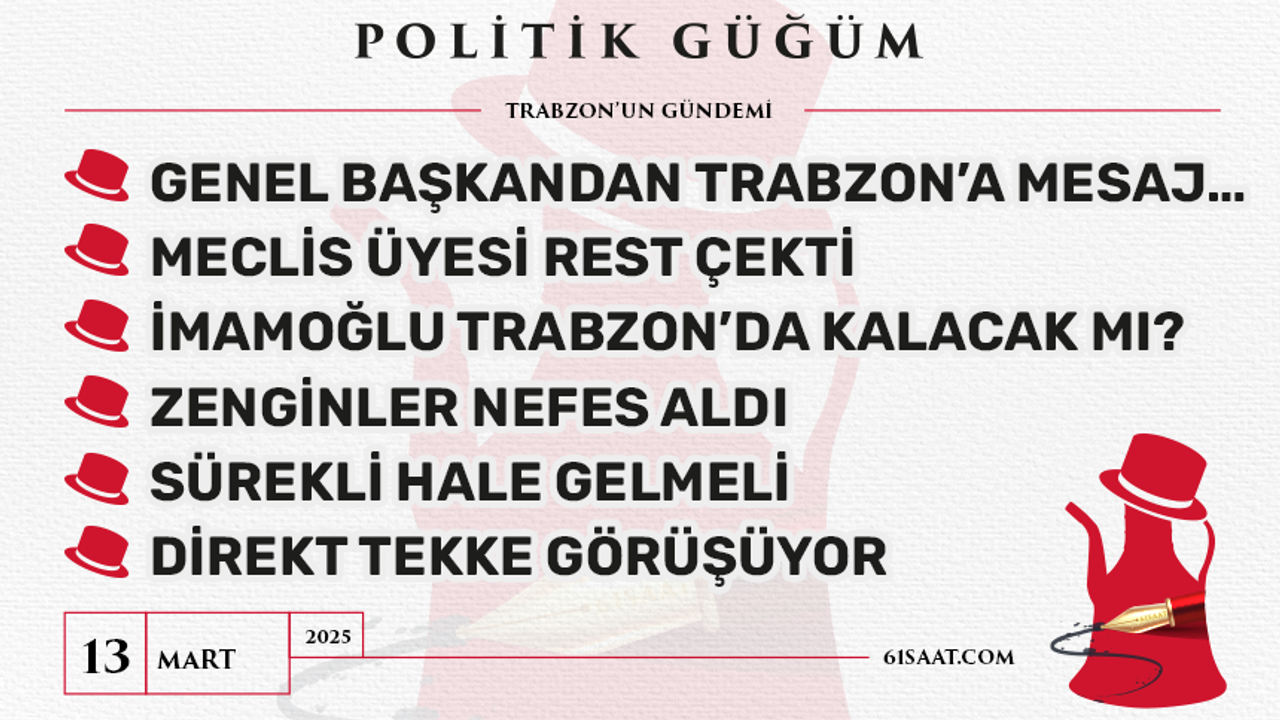 POLİTİK GÜĞÜM

TRABZON'UN GÜNDEMİ

GENEL BAŞKANDAN TRABZON'A MESAJ...

MECLİS ÜYESİ REST ÇEKTİ

İMAMOĞLU TRABZON'DA KALACAK MI?

ZENGİNLER NEFES ALDI

SÜREKLİ HALE GELMELİ

DİREKT TEKKE GÖRÜŞÜYOR

13 MART 2025

61SAAT.COM